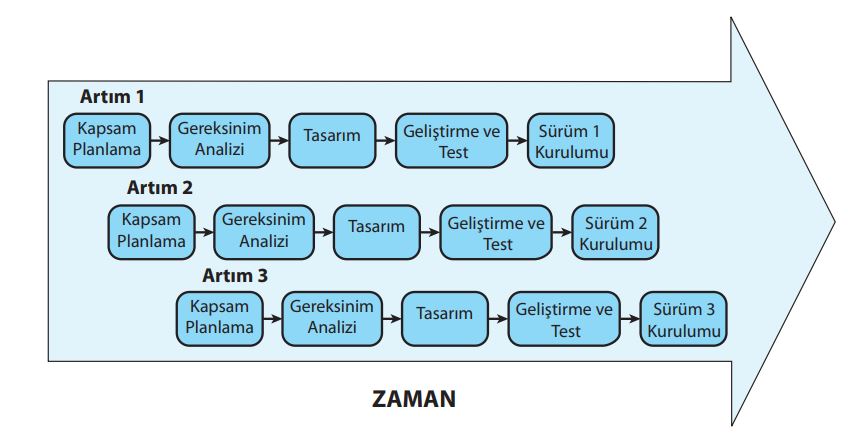 Artım 1

Kapsam Planlama

Gereksinim Analizi

Tasarım

Geliştirme ve Test

Sürüm 1 Kurulumu

Artım 2

Kapsam Planlama

Gereksinim Analizi

Tasarım

Geliştirme ve Test

Sürüm 2 Kurulumu

Artım 3

Kapsam Planlama

Gereksinim Analizi

Tasarım

Geliştirme ve Test

Sürüm 3 Kurulumu

ZAMAN